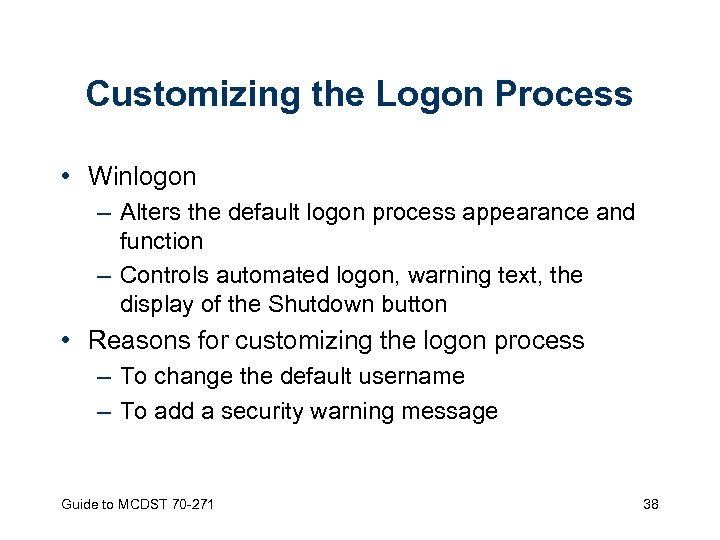 Customizing the Logon Process

• Winlogon
– Alters the default logon process appearance and function
– Controls automated logon, warning text, the display of the Shutdown button
• Reasons for customizing the logon process
– To change the default username
– To add a security warning message

Guide to MCDST 70-271

38